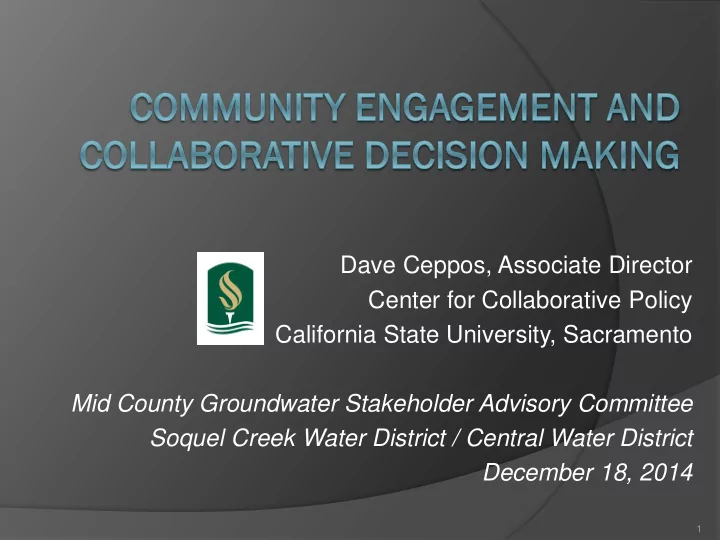 COMMUNITY ENGAGEMENT AND COLLABORATIVE DECISION MAKING

Dave Ceppos, Associate Director
Center for Collaborative Policy
California State University, Sacramento

Mid County Groundwater Stakeholder Advisory Committee
Soquel Creek Water District / Central Water District
December 18, 2014

1